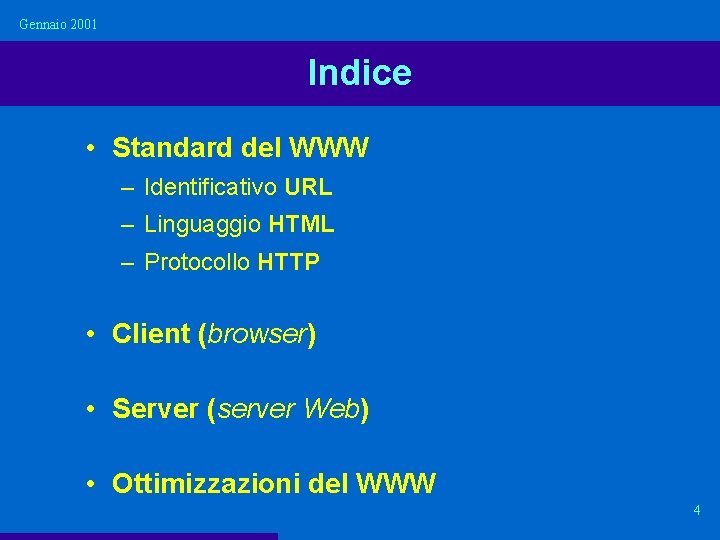 Gennaio 2001

Indice

• Standard del WWW
– Identificativo URL
– Linguaggio HTML
– Protocollo HTTP

• Client (browser)

• Server (server Web)

• Ottimizzazioni del WWW

4